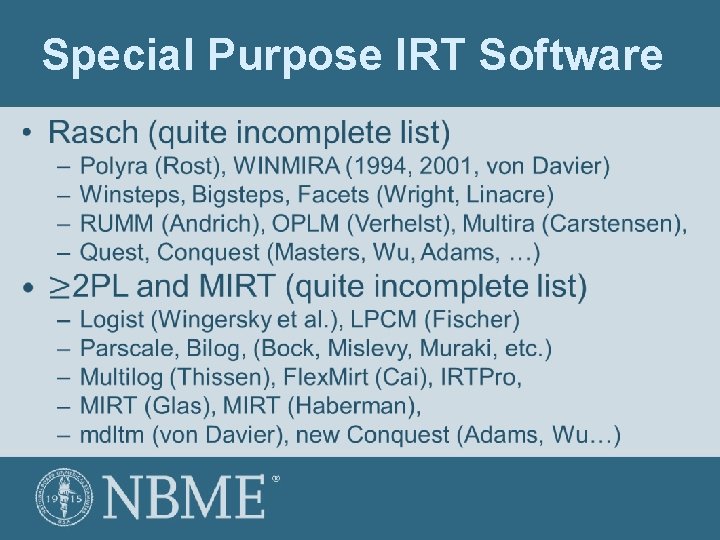 Special Purpose IRT Software

• Rasch (quite incomplete list)
– Polyra (Rost), WINMIRA (1994, 2001, von Davier)
– Winsteps, Bigsteps, Facets (Wright, Linacre)
– RUMM (Andrich), OPLM (Verhelst), Multira (Carstensen),
– Quest, Conquest (Masters, Wu, Adams, …)

• $\geq$2PL and MIRT (quite incomplete list)
– Logist (Wingersky et al.), LPCM (Fischer)
– Parscale, Bilog, (Bock, Mislevy, Muraki, etc.)
– Multilog (Thissen), FlexMirt (Cai), IRTPro,
– MIRT (Glas), MIRT (Haberman),
– mdltm (von Davier), new Conquest (Adams, Wu…)

19 15

NBME®